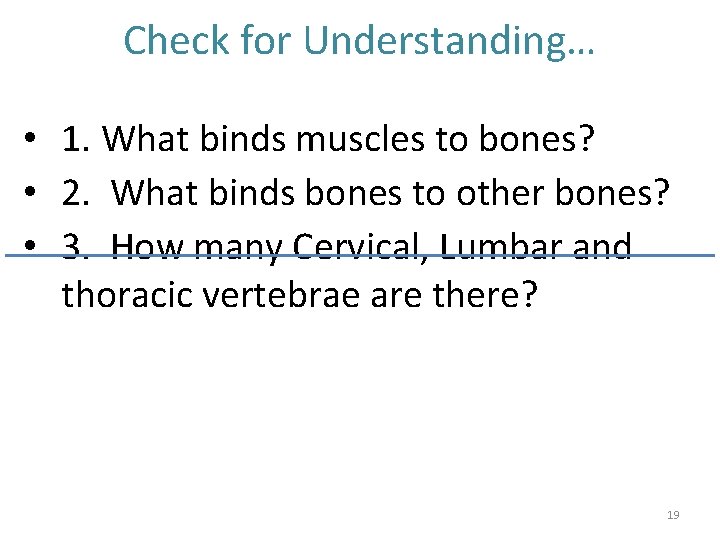 Check for Understanding…

• 1. What binds muscles to bones?
• 2. What binds bones to other bones?
• 3. How many Cervical, Lumbar and thoracic vertebrae are there?

19